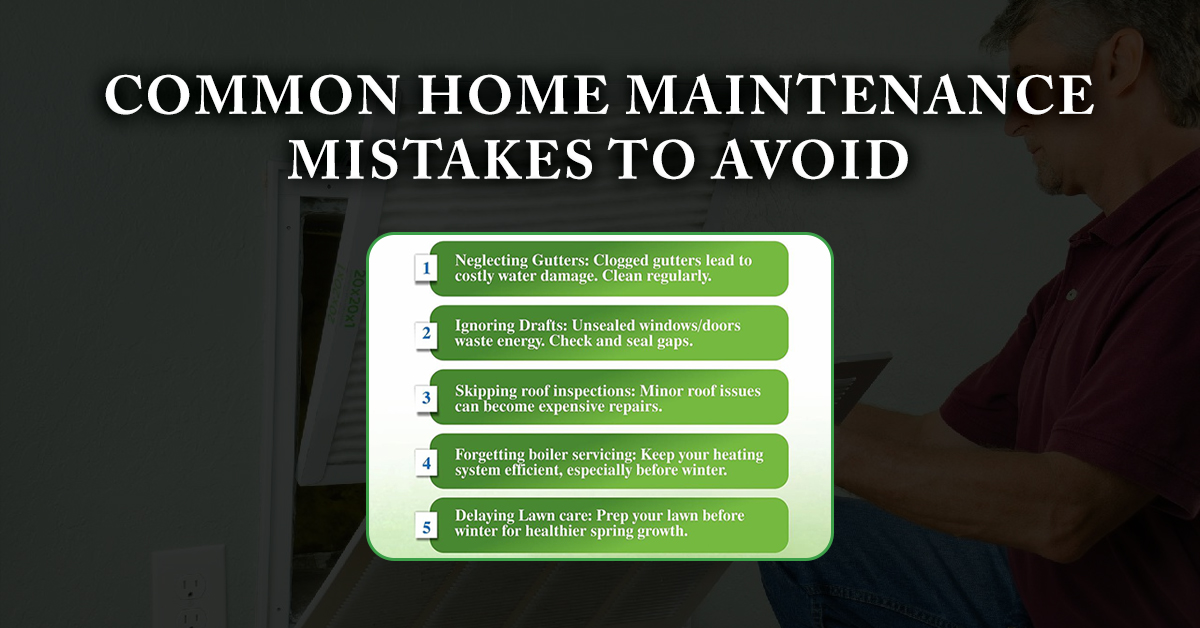 COMMON HOME MAINTENANCE MISTAKES TO AVOID

1 Neglecting Gutters: Clogged gutters lead to costly water damage. Clean regularly.

2 Ignoring Drafts: Unsealed windows/doors waste energy. Check and seal gaps.

3 Skipping roof inspections: Minor roof issues can become expensive repairs.

4 Forgetting boiler servicing: Keep your heating system efficient, especially before winter.

5 Delaying Lawn care: Prep your lawn before winter for healthier spring growth.

20x20x1